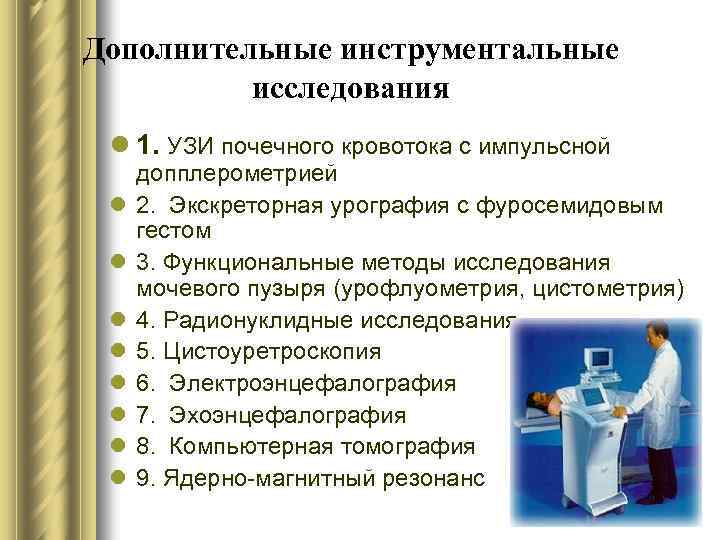 Дополнительные инструментальные исследования

1. УЗИ почечного кровотока с импульсной допплерометрией
2. Экскреторная урография с фуросемидовым гестом
3. Функциональные методы исследования мочевого пузыря (урофлуометрия, цистометрия)
4. Радионуклидные исследования
5. Цистоуретроскопия
6. Электроэнцефалография
7. Эхоэнцефалография
8. Компьютерная томография
9. Ядерно-магнитный резонанс